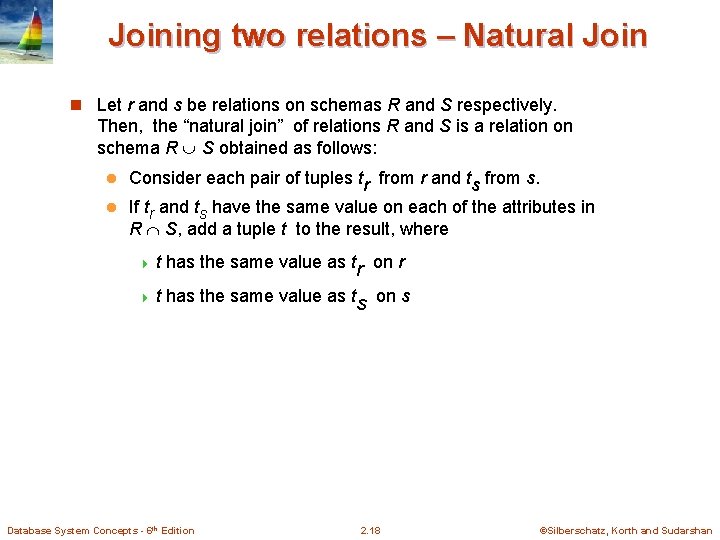 Joining two relations – Natural Join

Let $r$ and $s$ be relations on schemas $R$ and $S$ respectively. Then, the "natural join" of relations $R$ and $S$ is a relation on schema $R \cup S$ obtained as follows:

Consider each pair of tuples $t_r$ from $r$ and $t_s$ from $s$.

If $t_r$ and $t_s$ have the same value on each of the attributes in $R \cap S$, add a tuple $t$ to the result, where

$t$ has the same value as $t_r$ on $r$

$t$ has the same value as $t_s$ on $s$

Database System Concepts - 6th Edition

2.18

©Silberschatz, Korth and Sudarshan